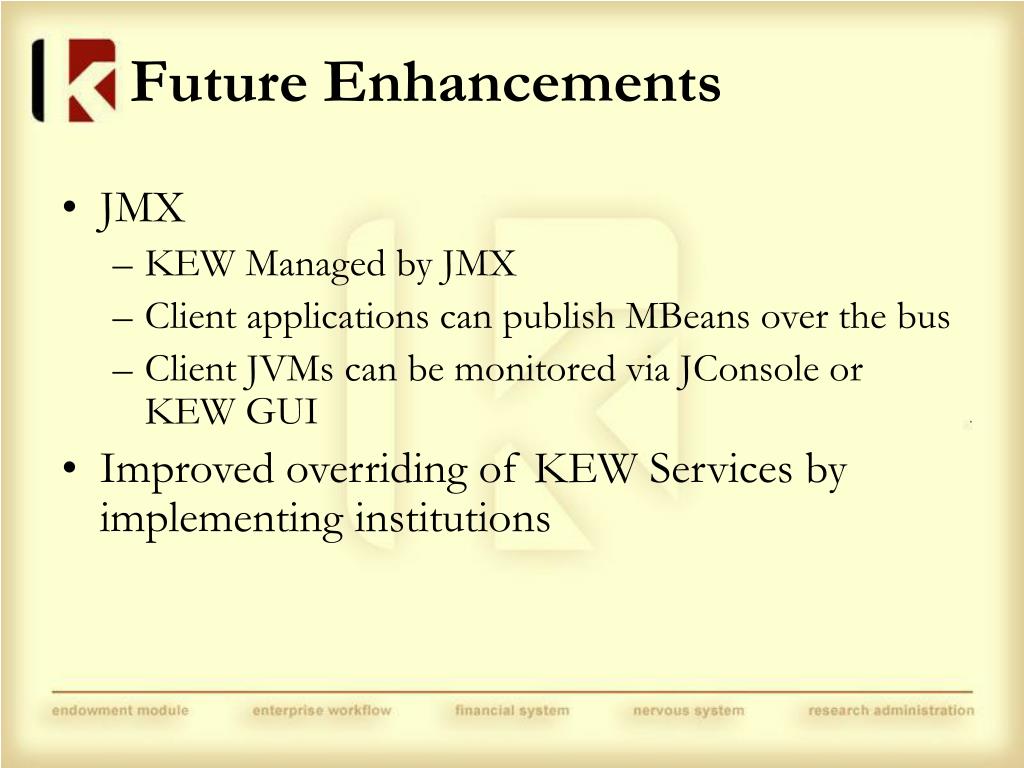 Future Enhancements

• JMX
– KEW Managed by JMX
– Client applications can publish MBeans over the bus
– Client JVMs can be monitored via JConsole or KEW GUI
• Improved overriding of KEW Services by implementing institutions

endowment module enterprise workflow financial system nervous system research administration